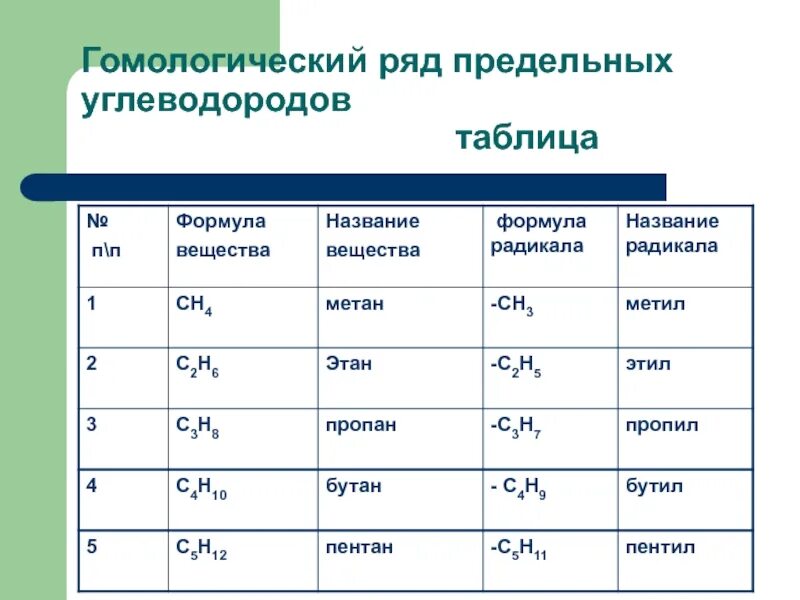 Гомологический ряд предельных углеводородов

таблица

| № п\п | Формула вещества | Название вещества | формула радикала | Название радикала |
|---|---|---|---|---|
| 1 | $CH_4$ | метан | $-CH_3$ | метил |
| 2 | $C_2H_6$ | Этан | $-C_2H_5$ | этил |
| 3 | $C_3H_8$ | пропан | $-C_3H_7$ | пропил |
| 4 | $C_4H_{10}$ | бутан | $- C_4H_9$ | бутил |
| 5 | $C_5H_{12}$ | пентан | $-C_5H_{11}$ | пентил |